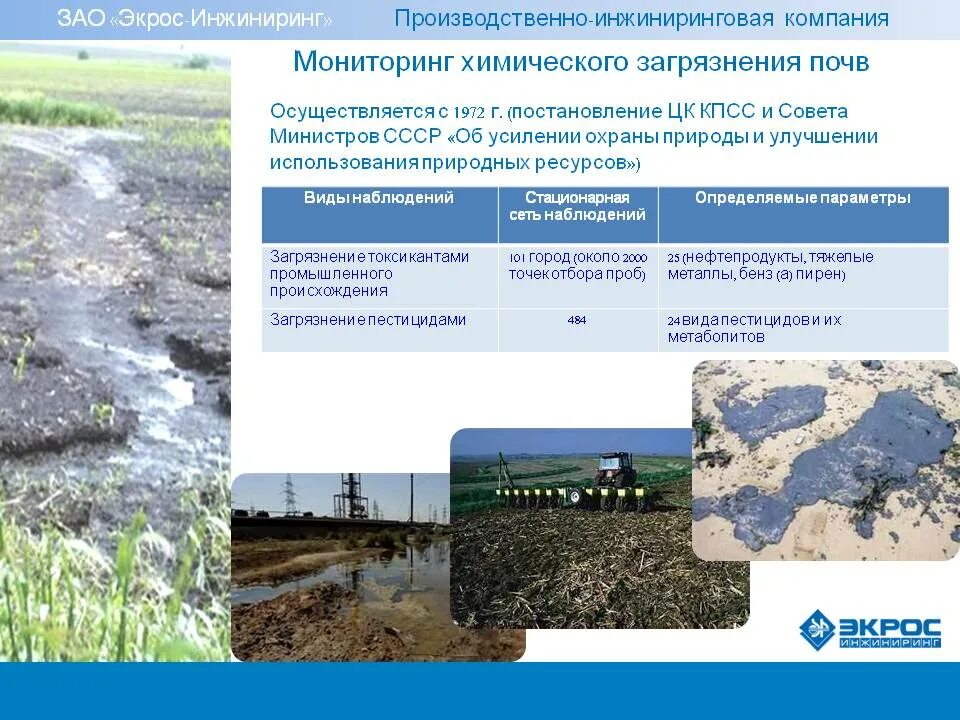 ЗАО «Экрос-Инжиниринг» Производственно-инжиниринговая компания

Мониторинг химического загрязнения почв

Осуществляется с 1972 г. (постановление ЦК КПСС и Совета Министров СССР «Об усилении охраны природы и улучшении использования природных ресурсов»)

| Виды наблюдений | Стационарная сеть наблюдений | Определяемые параметры |
|---|---|---|
| Загрязнение токсикантами промышленного происхождения | 101 город (около 2000 точек отбора проб) | 25 (нефтепродукты, тяжелые металлы, бенз (а) пирен) |
| Загрязнение пестицидами | 484 | 24 вида пестицидов и их метаболитов |

ЭКРОС ИНЖИНИРИНГ